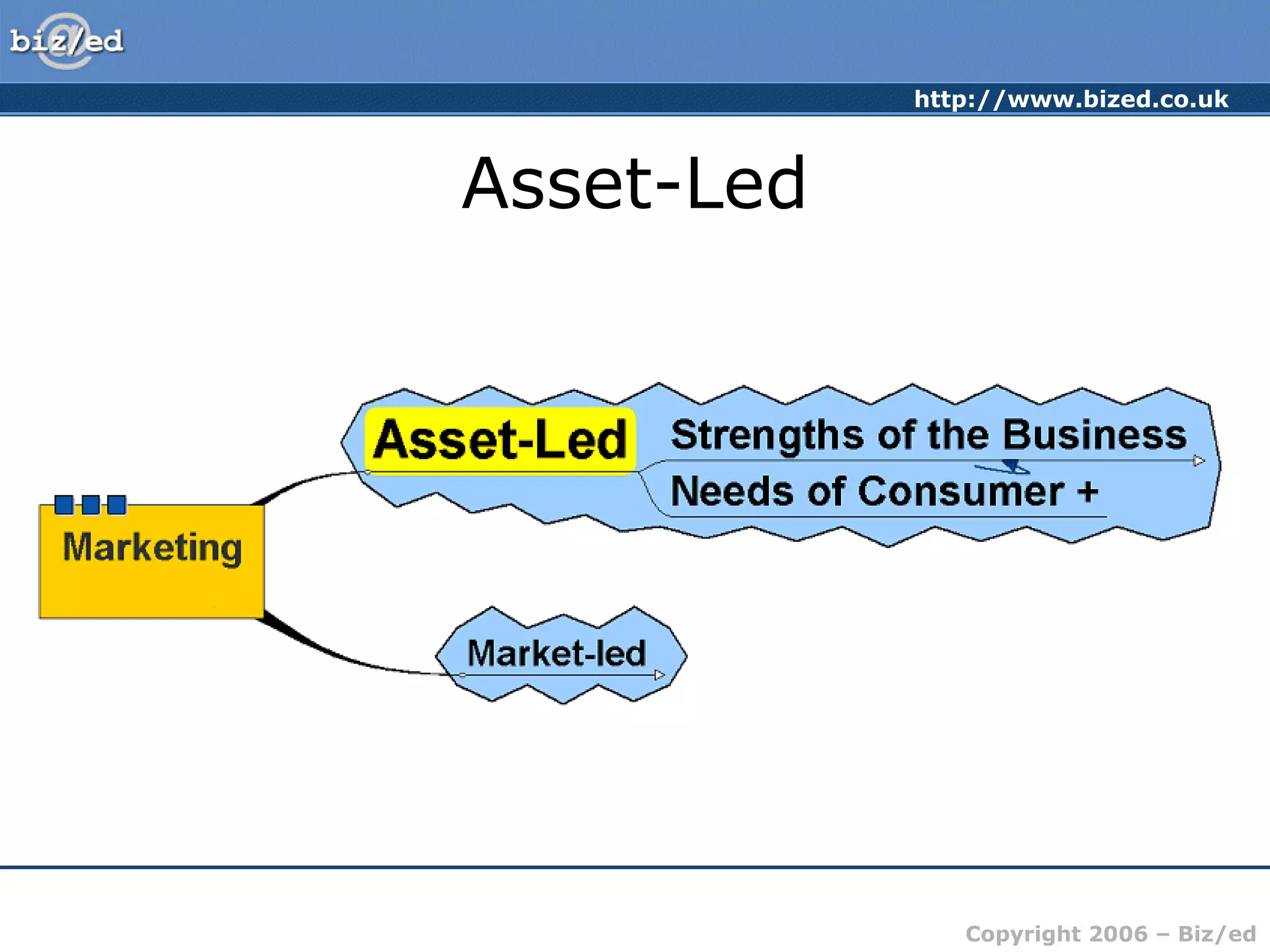 biz/ed

http://www.bized.co.uk

Asset-Led

Marketing

Asset-Led

Strengths of the Business

Needs of Consumer +

Market-led

Copyright 2006 – Biz/ed